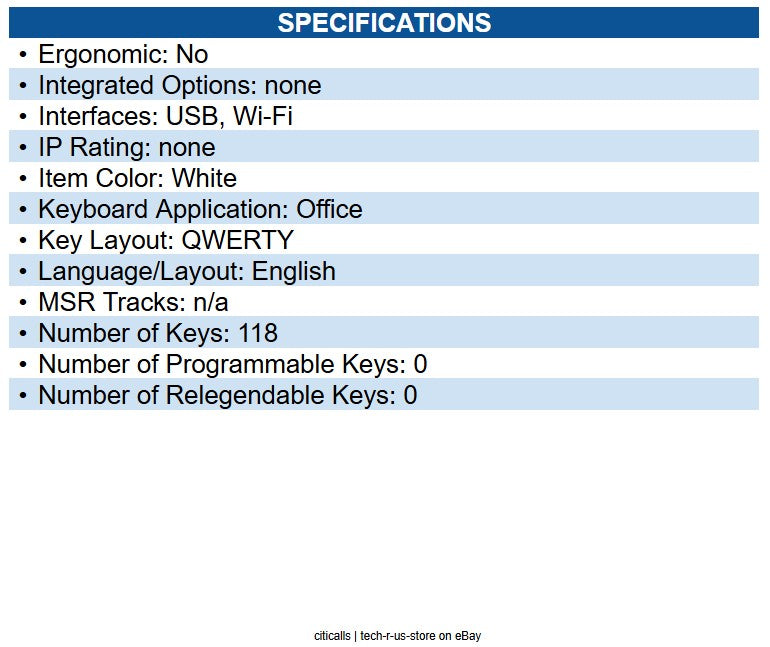 SPECIFICATIONS

• Ergonomic: No
• Integrated Options: none
• Interfaces: USB, Wi-Fi
• IP Rating: none
• Item Color: White
• Keyboard Application: Office
• Key Layout: QWERTY
• Language/Layout: English
• MSR Tracks: n/a
• Number of Keys: 118
• Number of Programmable Keys: 0
• Number of Relegendable Keys: 0

citicalls | tech-r-us-store on eBay